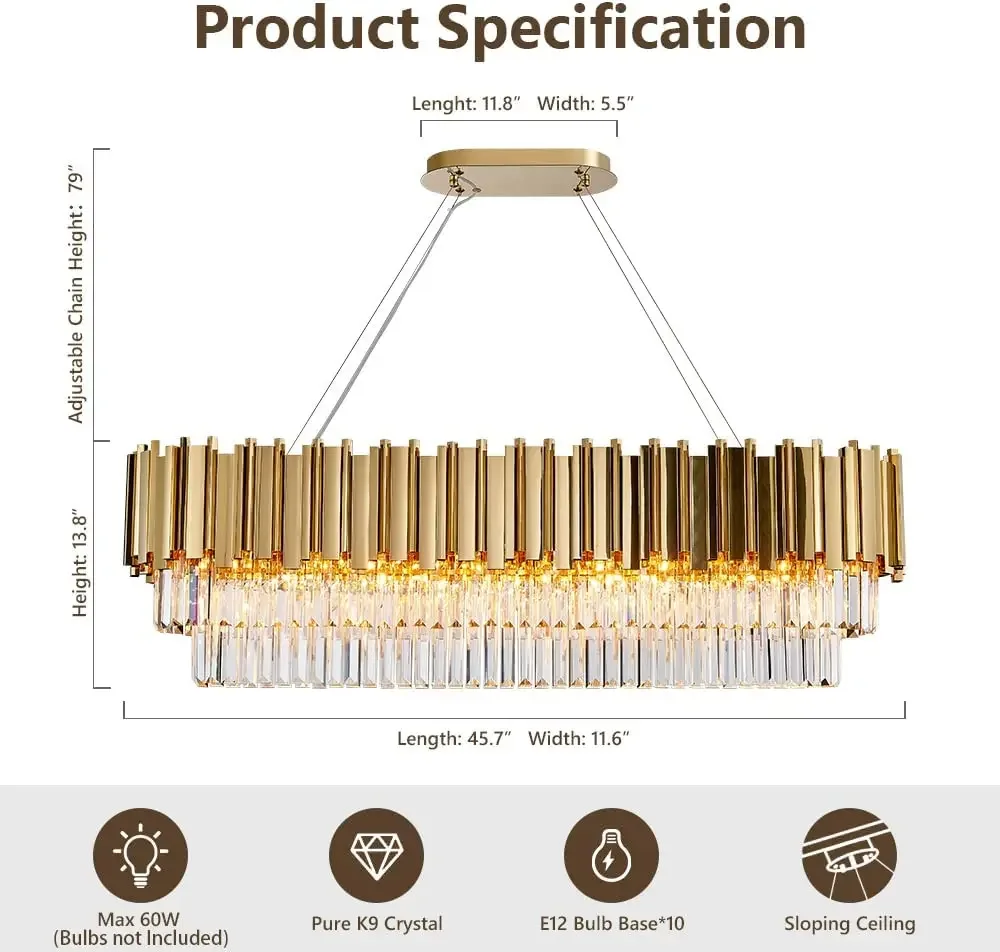 Product Specification

Lenght: 11.8″ Width: 5.5″

Adjustable Chain Height: 79″

Height: 13.8″

Length: 45.7″ Width: 11.6″

Max 60W
(Bulbs not Included)

Pure K9 Crystal

E12 Bulb Base*10

Sloping Ceiling